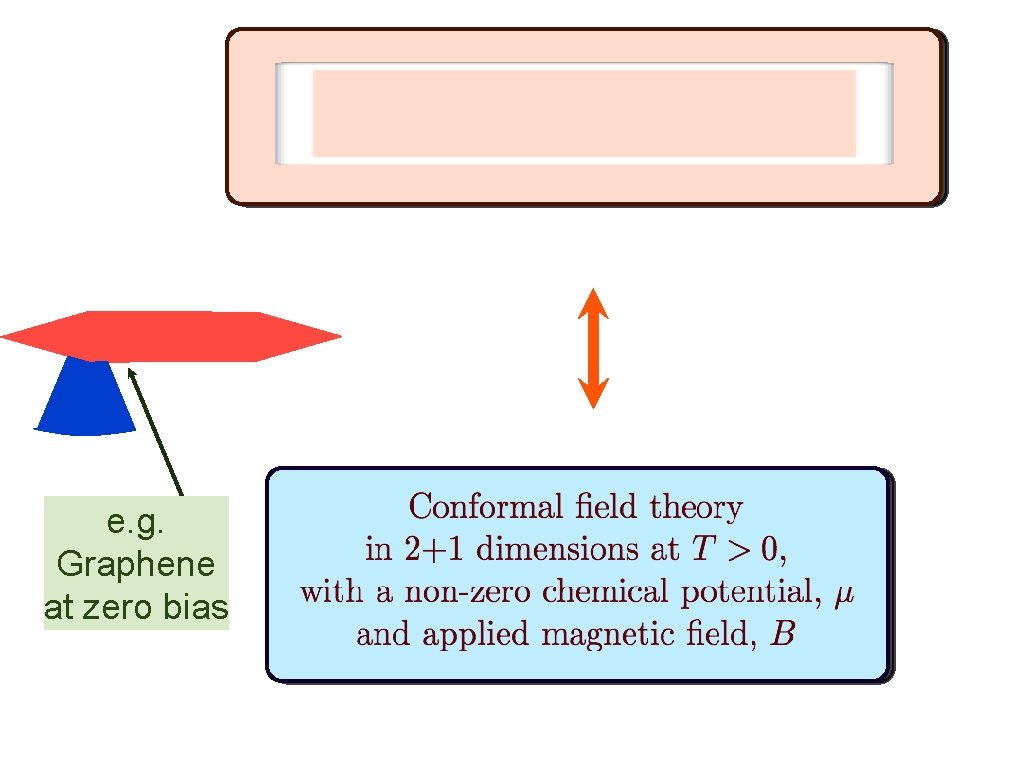 e.g. Graphene at zero bias

Conformal field theory in 2+1 dimensions at $T > 0$, with a non-zero chemical potential, $\mu$ and applied magnetic field, $B$